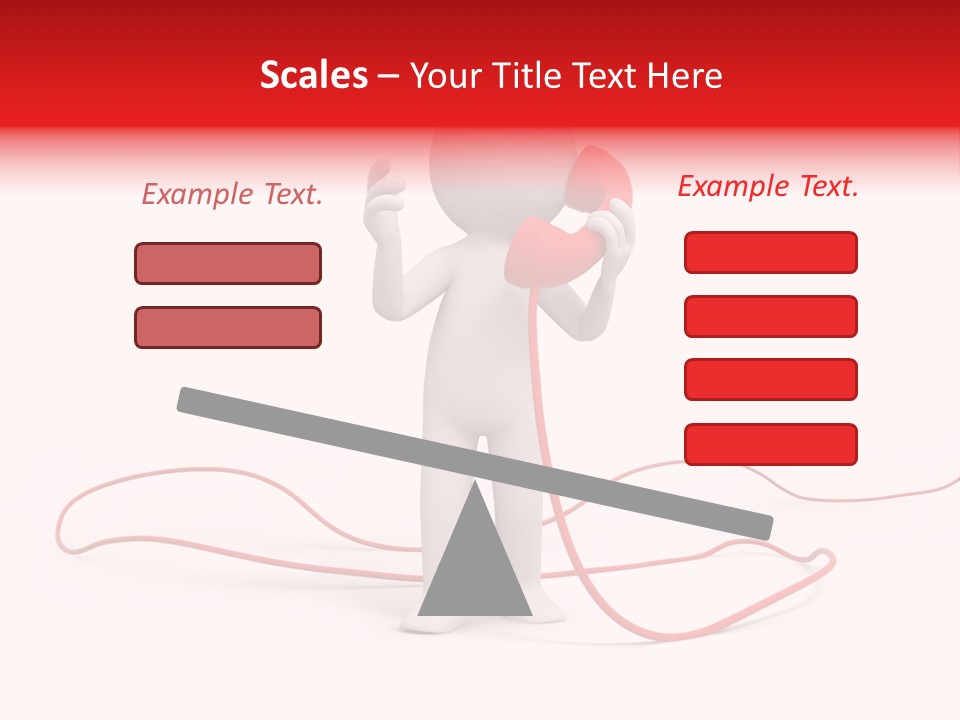 Scales – Your Title Text Here

Example Text.

Example Text.